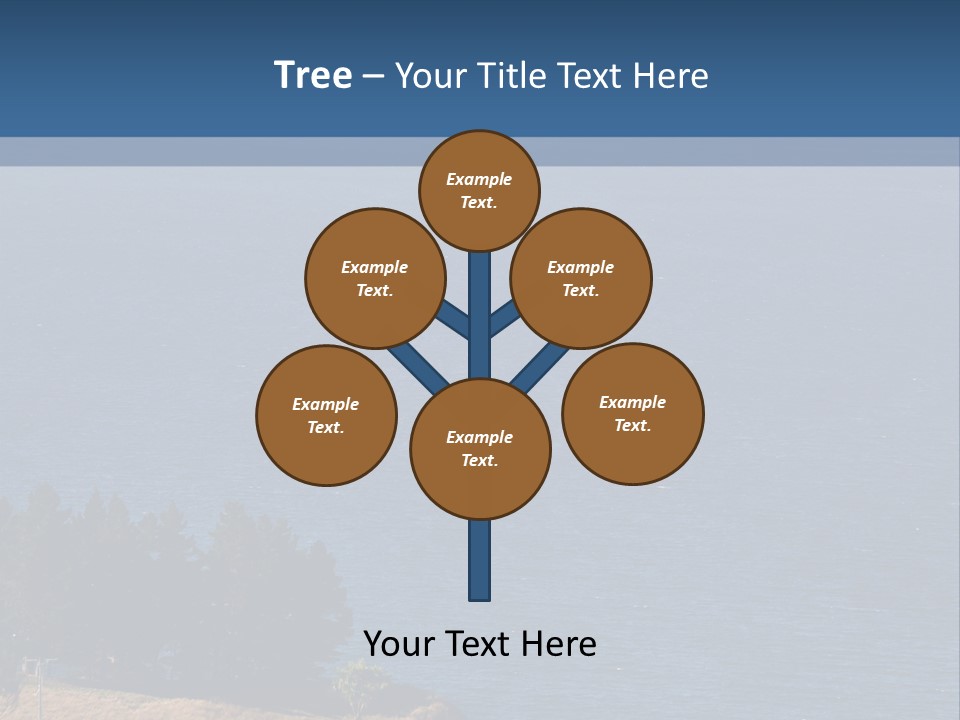 Tree – Your Title Text Here

Example Text.

Example Text.

Example Text.

Example Text.

Example Text.

Example Text.

Your Text Here